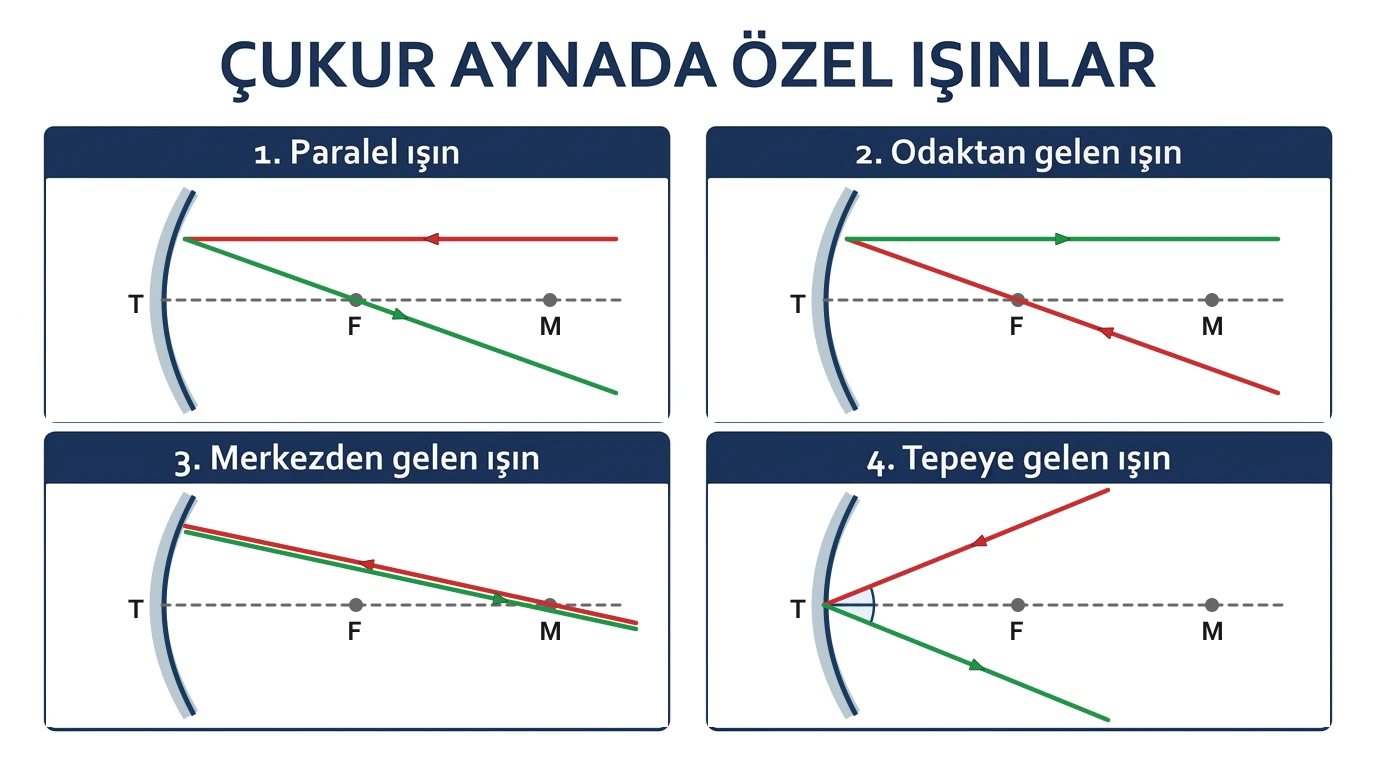 ÇUKUR AYNADA ÖZEL IŞINLAR

1. Paralel ışın

T F M

2. Odaktan gelen ışın

T F M

3. Merkezden gelen ışın

T F M

4. Tepeye gelen ışın

T F M